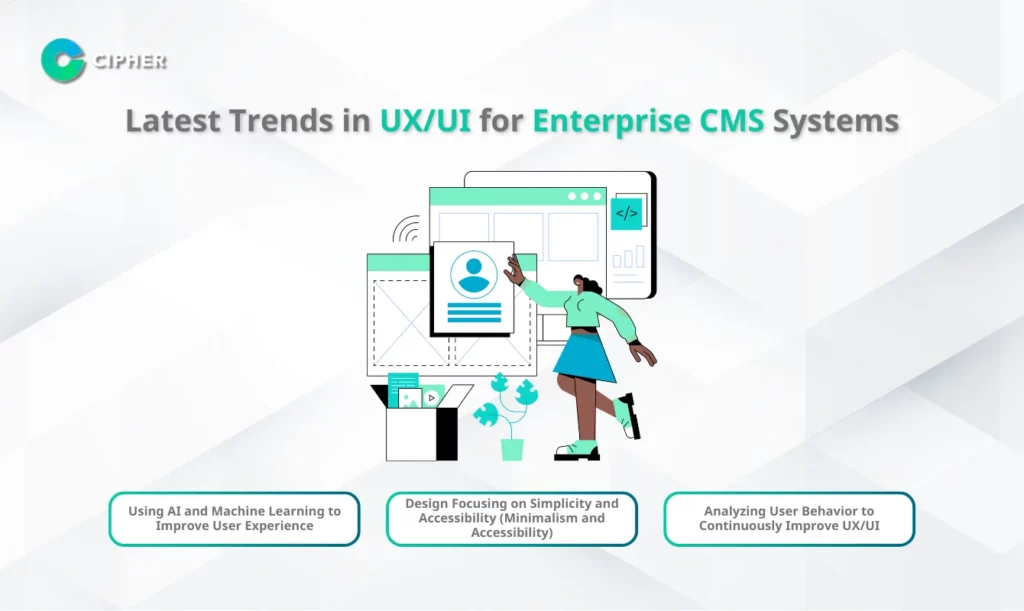 CIPHER

Latest Trends in UX/UI for Enterprise CMS Systems

</>

Using AI and Machine Learning to Improve User Experience

Design Focusing on Simplicity and Accessibility (Minimalism and Accessibility)

Analyzing User Behavior to Continuously Improve UX/UI